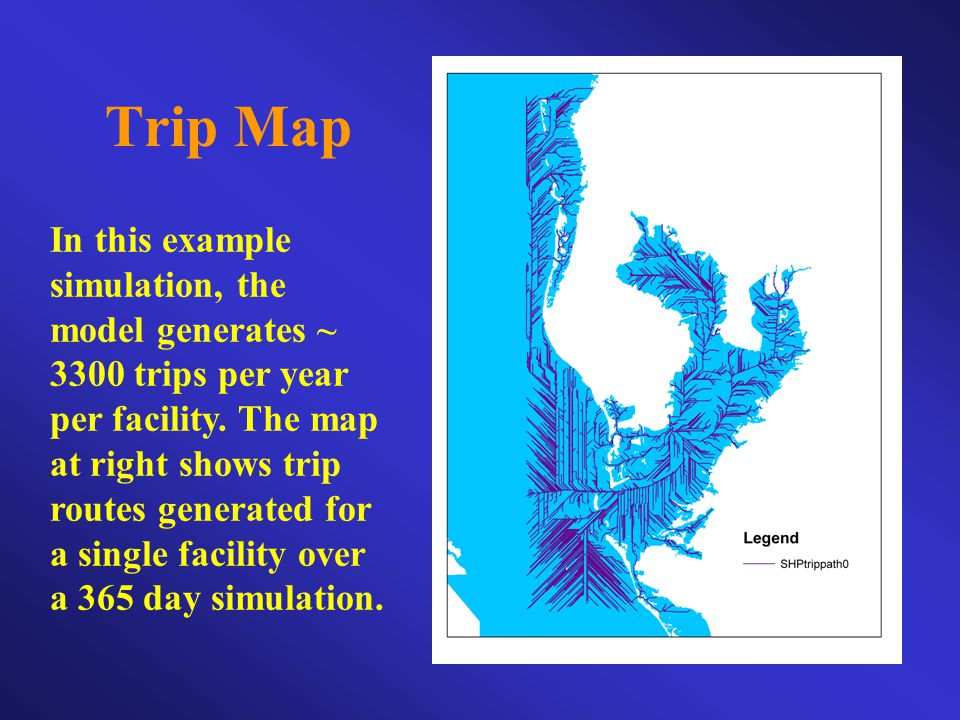 Trip Map

In this example simulation, the model generates ~ 3300 trips per year per facility. The map at right shows trip routes generated for a single facility over a 365 day simulation.

Legend
SHPtrippath0